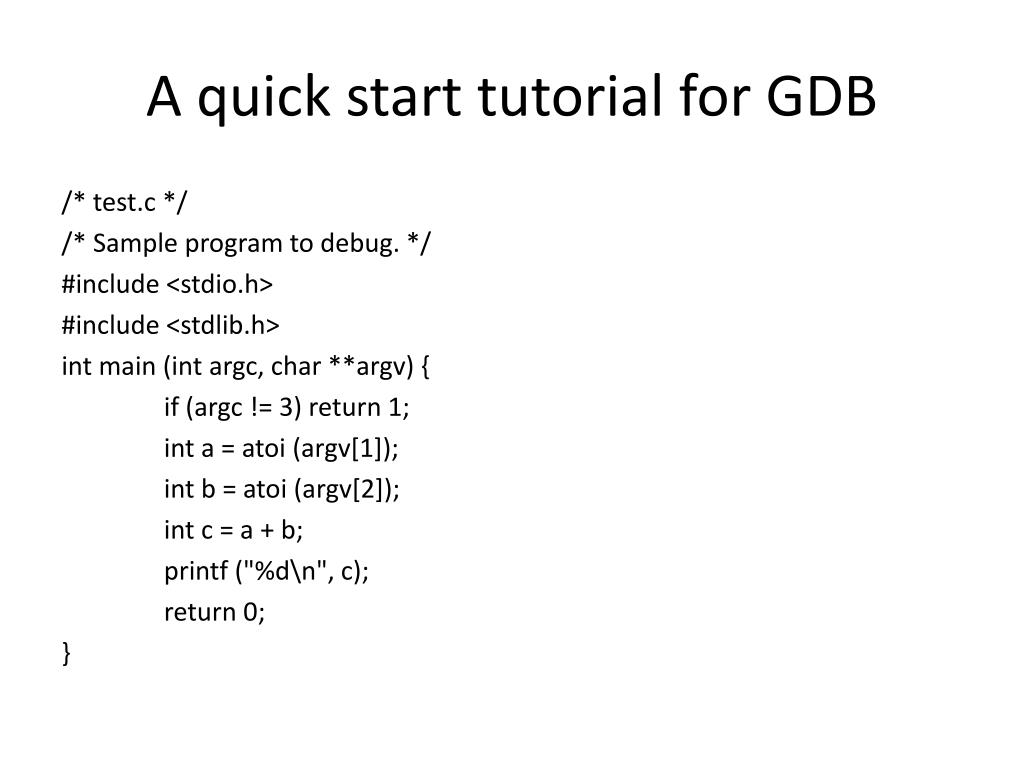 A quick start tutorial for GDB

/* test.c */
/* Sample program to debug. */
#include <stdio.h>
#include <stdlib.h>
int main (int argc, char **argv) {
if (argc != 3) return 1;
int a = atoi (argv[1]);
int b = atoi (argv[2]);
int c = a + b;
printf ("%d\n", c);
return 0;
}